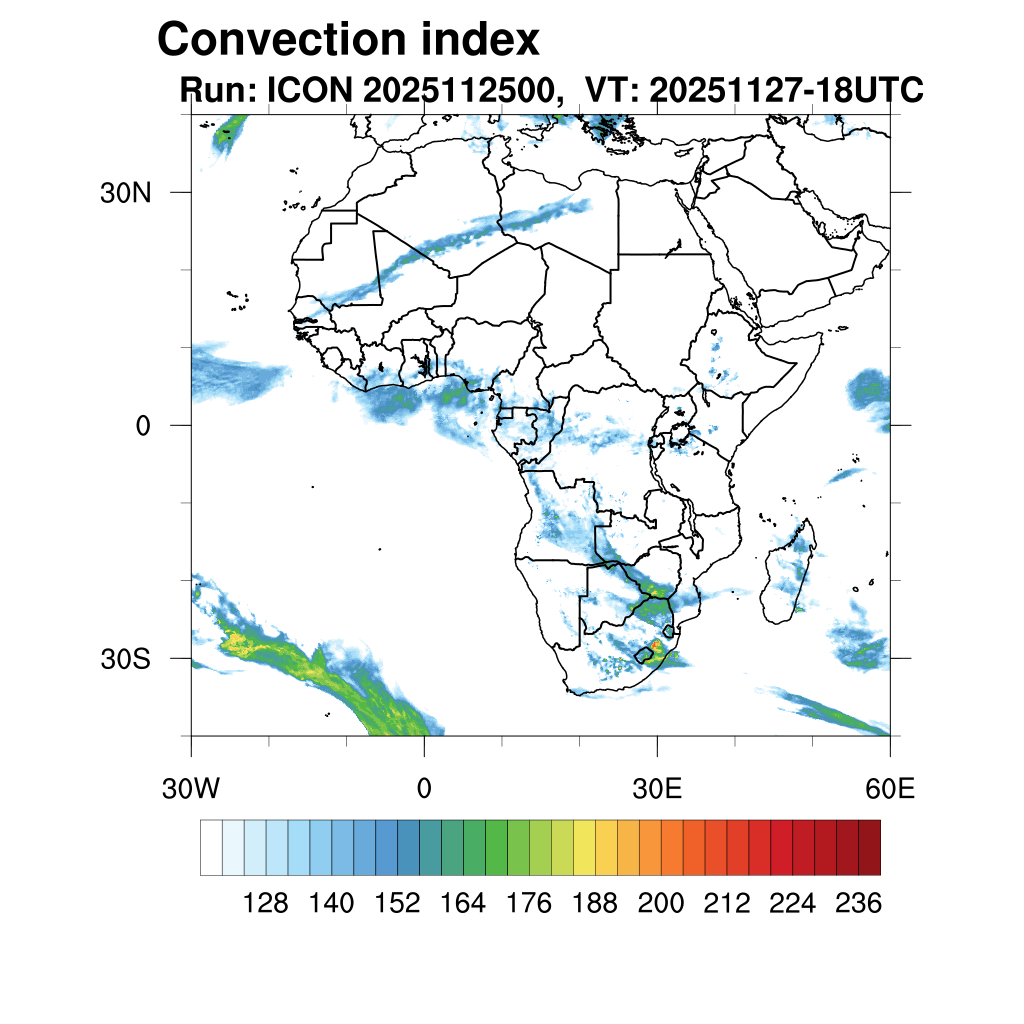 Convection index
Run: ICON 2025112500, VT: 20251127-18UTC

30N
0
30S

30W
0
30E
60E

128 140 152 164 176 188 200 212 224 236